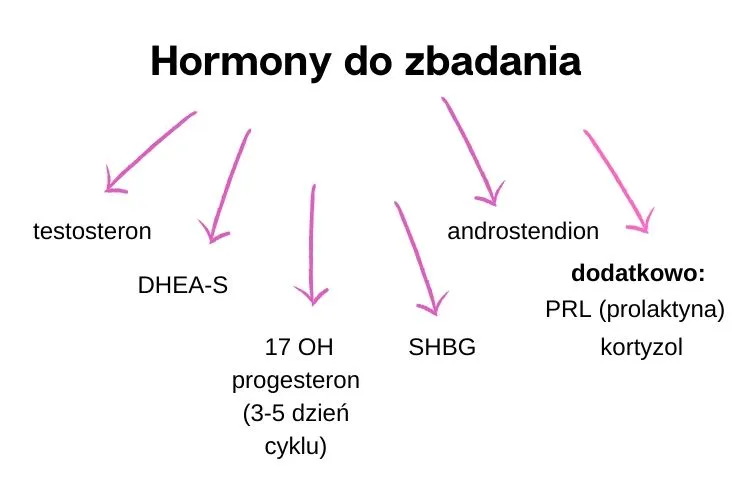 Hormony do zbadania

testosteron

DHEA-S

17 OH progesteron (3-5 dzień cyklu)

SHBG

androstendion

dodatkowo:
PRL (prolaktyna)
kortyzol